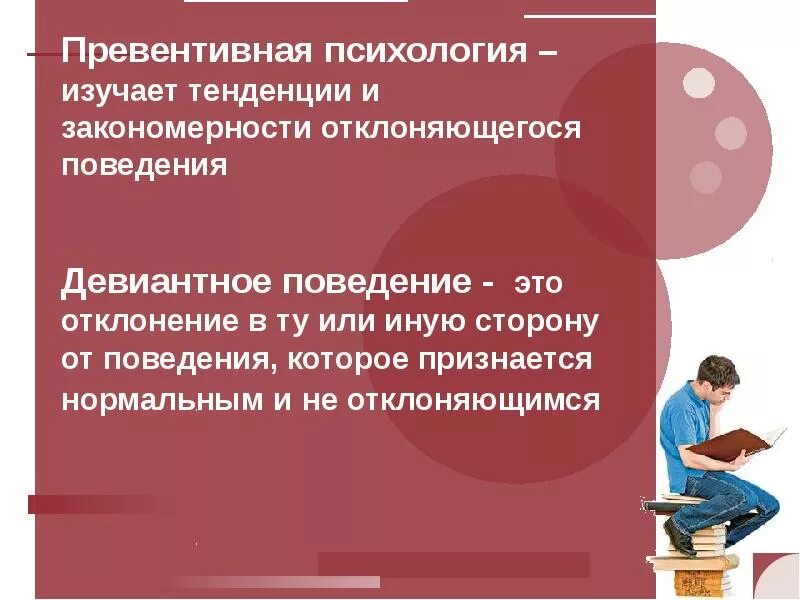 Превентивная психология – изучает тенденции и закономерности отклоняющегося поведения

Девиантное поведение - это отклонение в ту или иную сторону от поведения, которое признается нормальным и не отклоняющимся